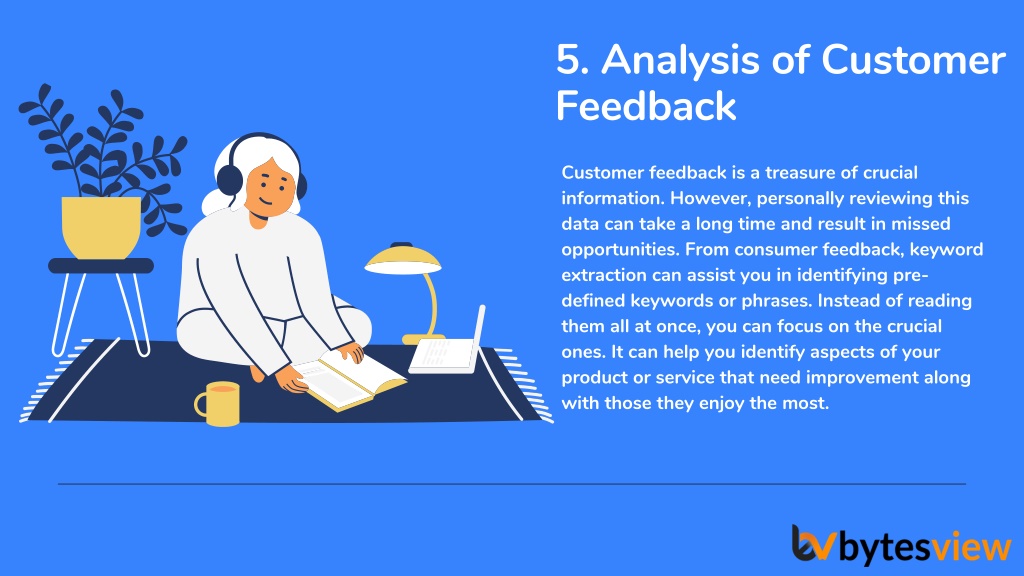 5. Analysis of Customer Feedback

Customer feedback is a treasure of crucial information. However, personally reviewing this data can take a long time and result in missed opportunities. From consumer feedback, keyword extraction can assist you in identifying pre-defined keywords or phrases. Instead of reading them all at once, you can focus on the crucial ones. It can help you identify aspects of your product or service that need improvement along with those they enjoy the most.

bytesview